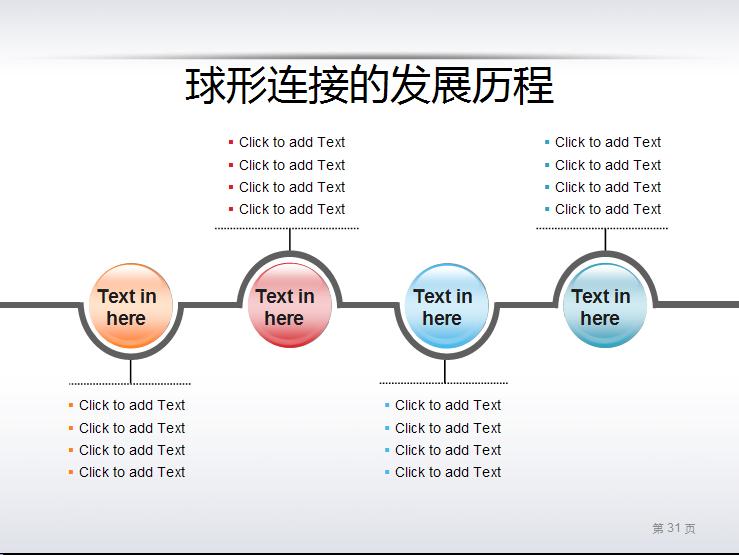 球形连接的发展历程

- Click to add Text
- Click to add Text
- Click to add Text
- Click to add Text

- Click to add Text
- Click to add Text
- Click to add Text
- Click to add Text

Text in here

Text in here

Text in here

Text in here

- Click to add Text
- Click to add Text
- Click to add Text
- Click to add Text

- Click to add Text
- Click to add Text
- Click to add Text
- Click to add Text

第 31 页